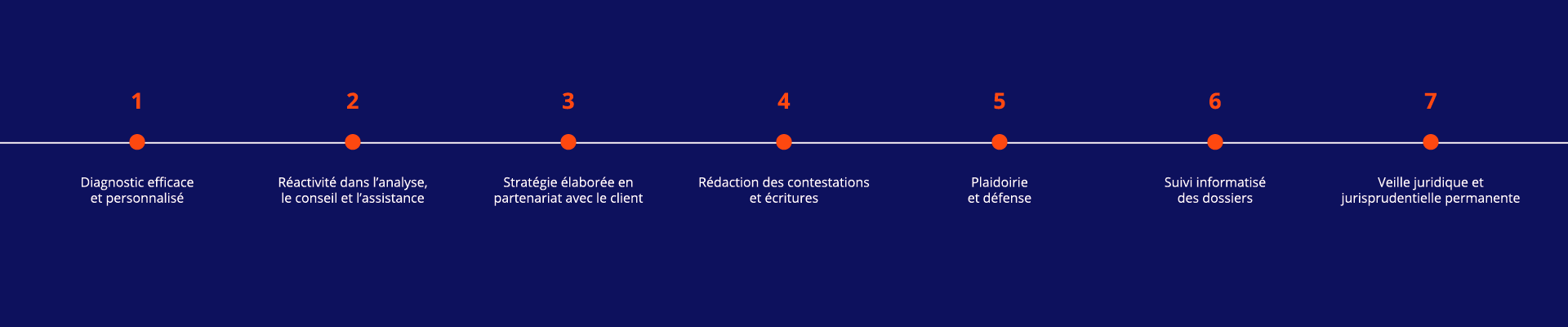 1
Diagnostic efficace et personnalisé

2
Réactivité dans l’analyse, le conseil et l’assistance

3
Stratégie élaborée en partenariat avec le client

4
Rédaction des contestations et écritures

5
Plaidoirie et défense

6
Suivi informatisé des dossiers

7
Veille juridique et jurisprudentielle permanente